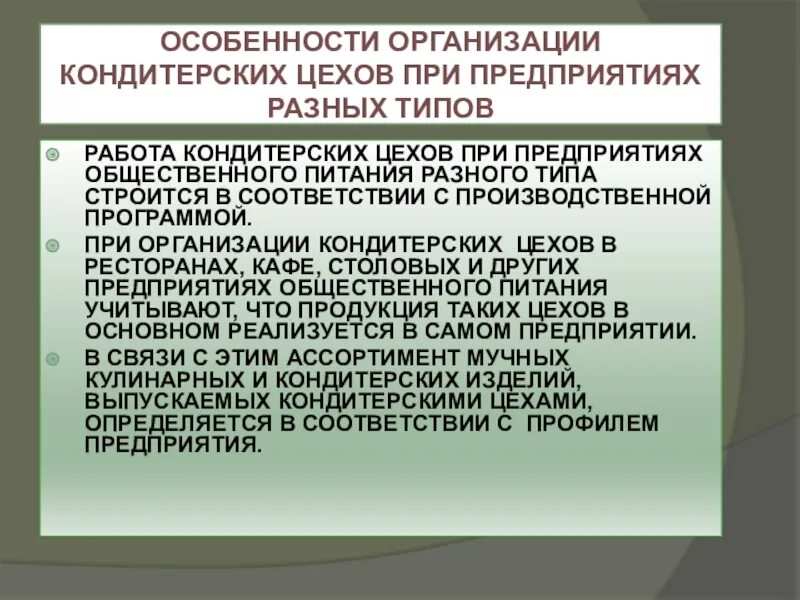 ОСОБЕННОСТИ ОРГАНИЗАЦИИ КОНДИТЕРСКИХ ЦЕХОВ ПРИ ПРЕДПРИЯТИЯХ РАЗНЫХ ТИПОВ

РАБОТА КОНДИТЕРСКИХ ЦЕХОВ ПРИ ПРЕДПРИЯТИЯХ ОБЩЕСТВЕННОГО ПИТАНИЯ РАЗНОГО ТИПА СТРОИТСЯ В СООТВЕТСТВИИ С ПРОИЗВОДСТВЕННОЙ ПРОГРАММОЙ.

ПРИ ОРГАНИЗАЦИИ КОНДИТЕРСКИХ ЦЕХОВ В РЕСТОРАНАХ, КАФЕ, СТОЛОВЫХ И ДРУГИХ ПРЕДПРИЯТИЯХ ОБЩЕСТВЕННОГО ПИТАНИЯ УЧИТЫВАЮТ, ЧТО ПРОДУКЦИЯ ТАКИХ ЦЕХОВ В ОСНОВНОМ РЕАЛИЗУЕТСЯ В САМОМ ПРЕДПРИЯТИИ.

В СВЯЗИ С ЭТИМ АССОРТИМЕНТ МУЧНЫХ КУЛИНАРНЫХ И КОНДИТЕРСКИХ ИЗДЕЛИЙ, ВЫПУСКАЕМЫХ КОНДИТЕРСКИМИ ЦЕХАМИ, ОПРЕДЕЛЯЕТСЯ В СООТВЕТСТВИИ С ПРОФИЛЕМ ПРЕДПРИЯТИЯ.